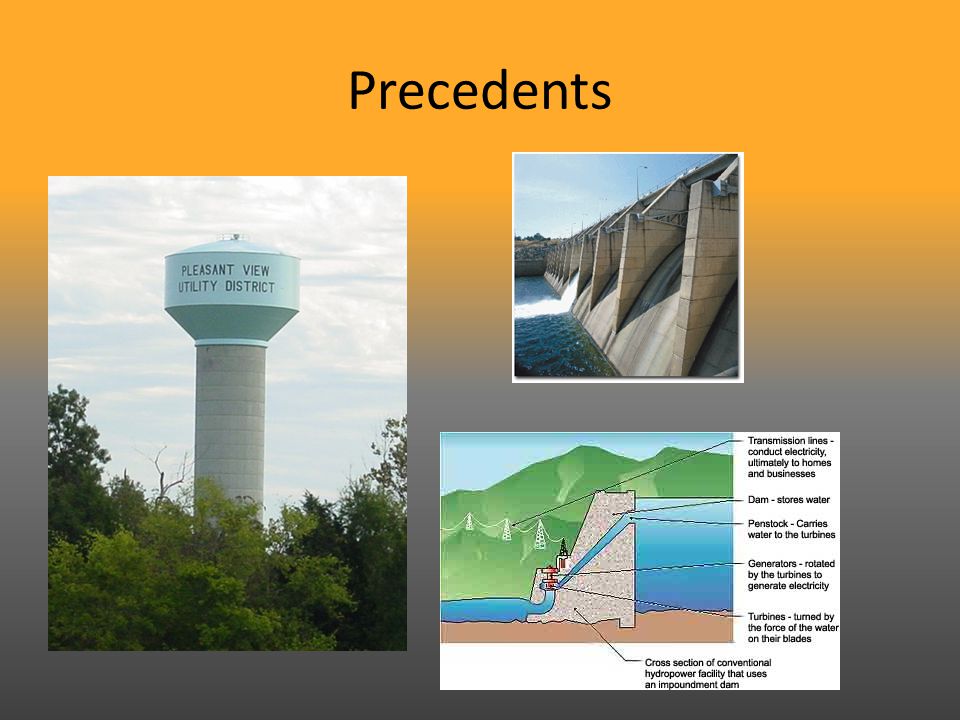 Precedents

PLEASANT VIEW
UTILITY DISTRICT

Transmission lines - conduct electricity, ultimately to homes and businesses

Dam - stores water

Penstock - Carries water to the turbines

Generators - rotated by the turbines to generate electricity

Turbines - turned by the force of the water on their blades

Cross section of conventional hydropower facility that uses an impoundment dam